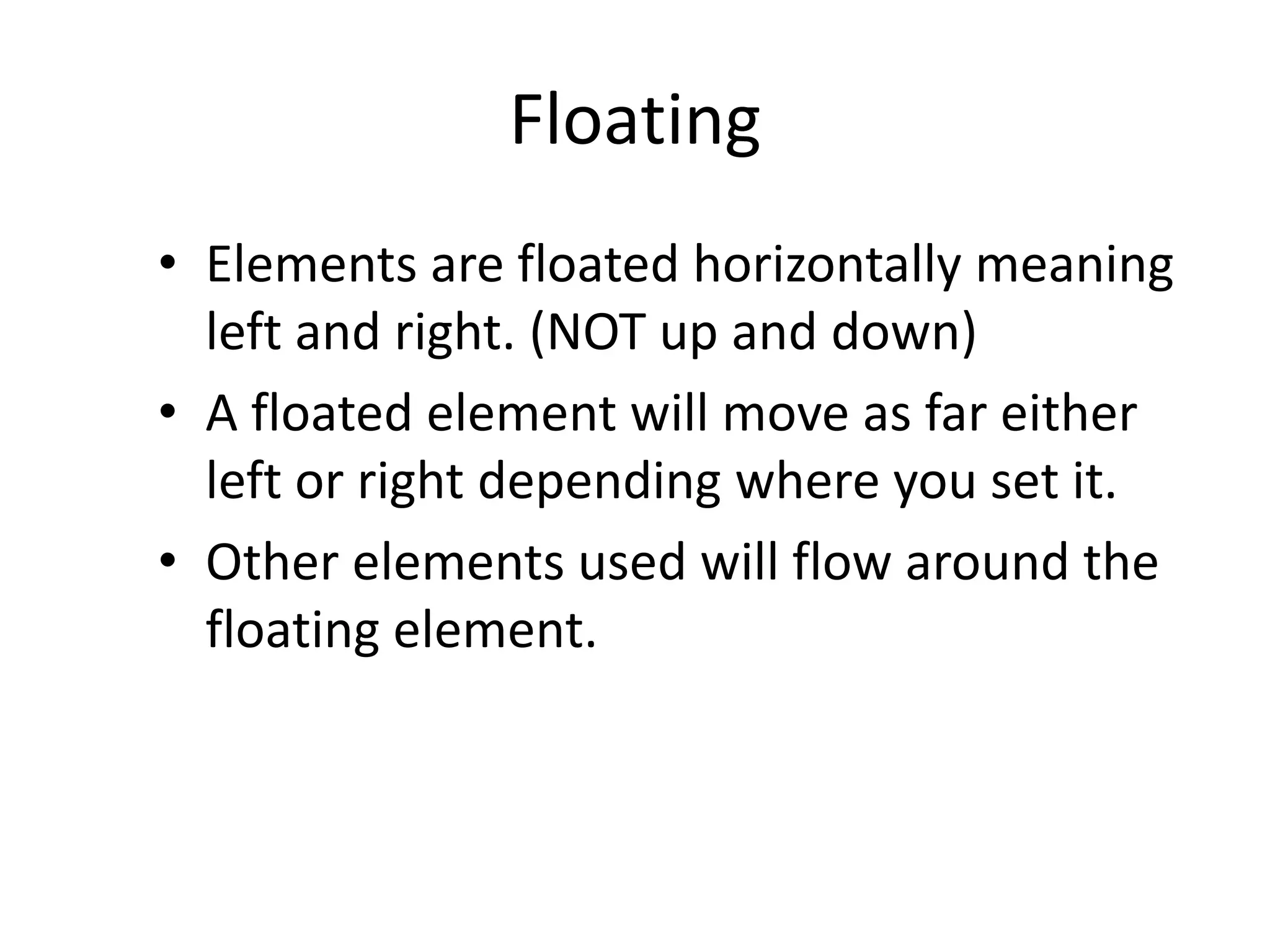 Floating

• Elements are floated horizontally meaning left and right. (NOT up and down)
• A floated element will move as far either left or right depending where you set it.
• Other elements used will flow around the floating element.